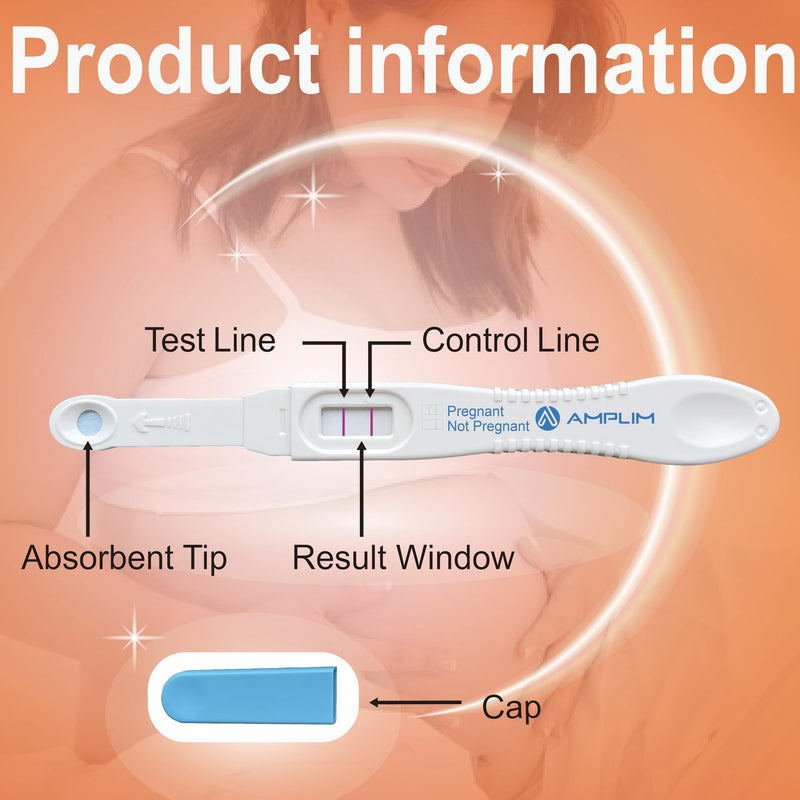 Product information

Test Line

Control Line

Pregnant
Not Pregnant

AMPLIM

Absorbent Tip

Result Window

Cap